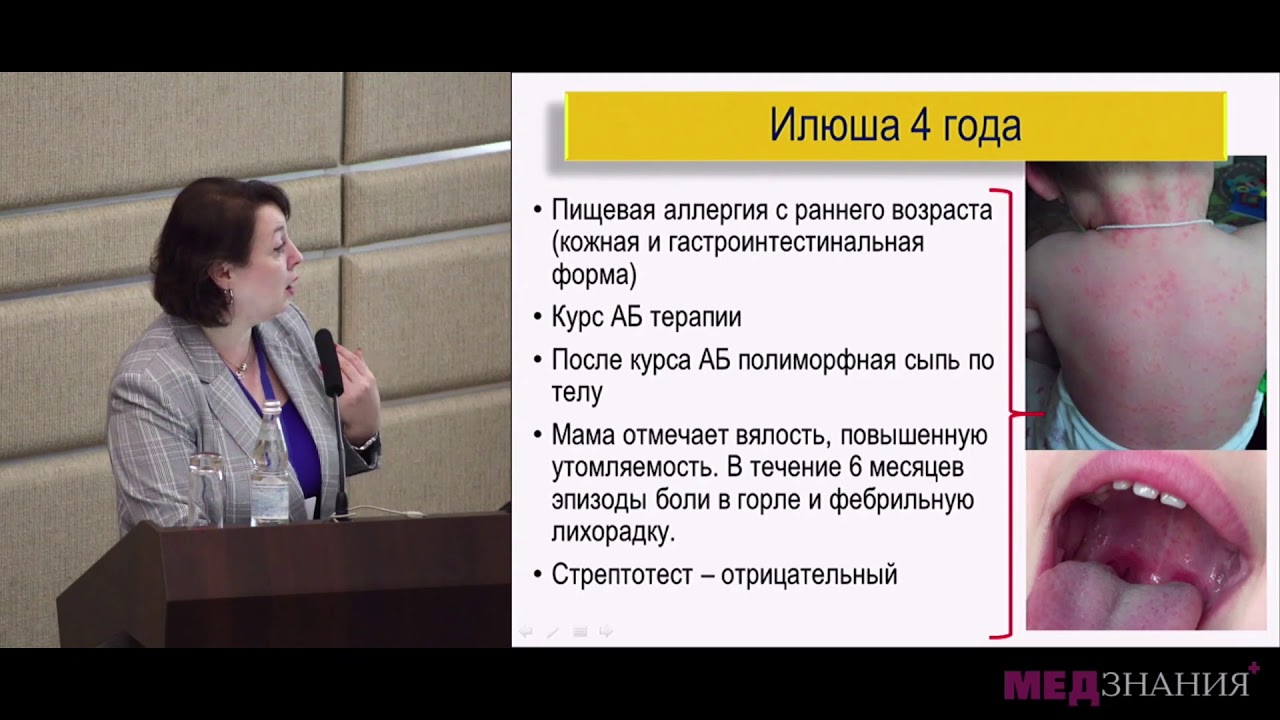 Илюша 4 года

• Пищевая аллергия с раннего возраста (кожная и гастроинтестинальная форма)
• Курс АБ терапии
• После курса АБ полиморфная сыпь по телу
• Мама отмечает вялость, повышенную утомляемость. В течение 6 месяцев эпизоды боли в горле и фебрильную лихорадку.
• Стрептотест – отрицательный

МЕДЗНАНИЯ+